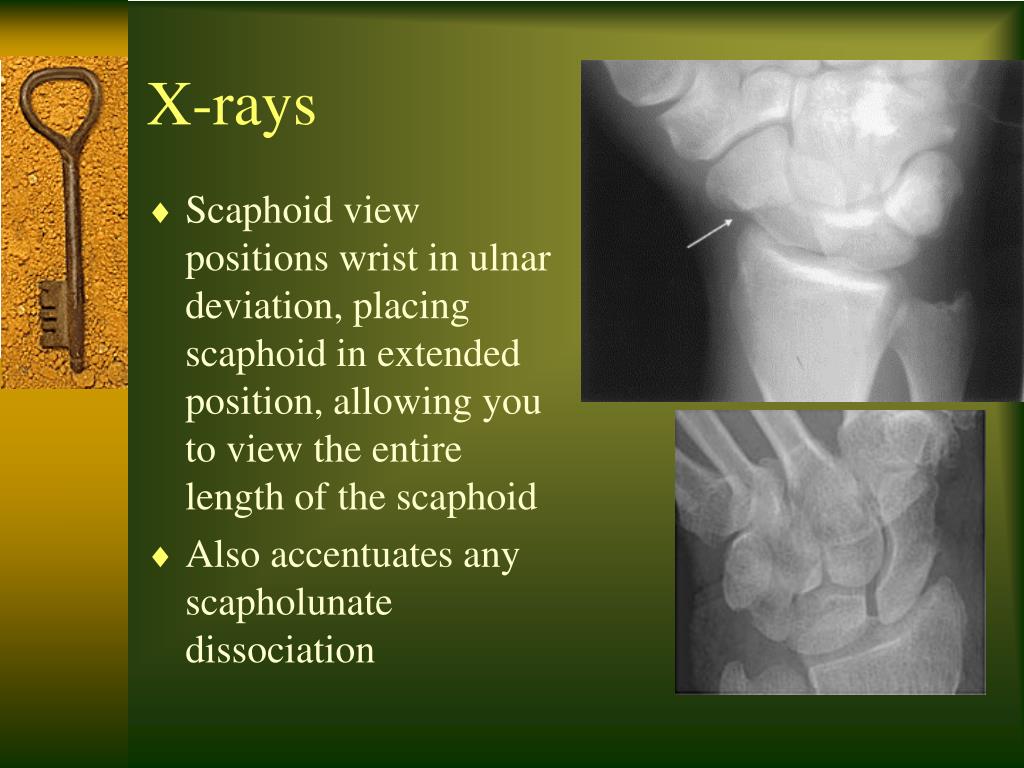 X-rays

♦ Scaphoid view positions wrist in ulnar deviation, placing scaphoid in extended position, allowing you to view the entire length of the scaphoid

♦ Also accentuates any scapholunate dissociation